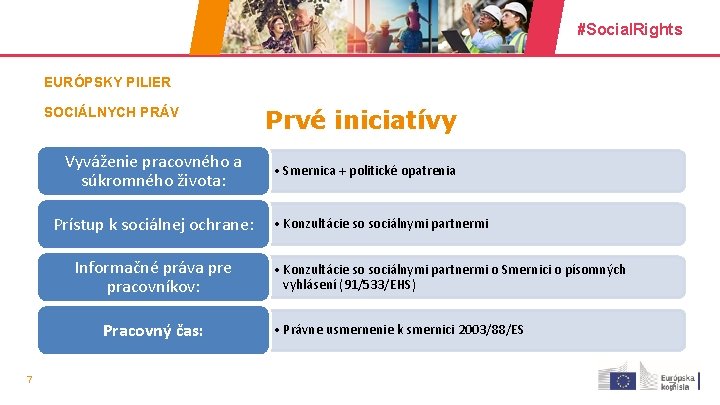 #SocialRights

EURÓPSKY PILIER

SOCIÁLNYCH PRÁV

Prvé iniciatívy

Vyváženie pracovného a súkromného života:

• Smernica + politické opatrenia

Prístup k sociálnej ochrane:

• Konzultácie so sociálnymi partnermi

Informačné práva pre pracovníkov:

• Konzultácie so sociálnymi partnermi o Smernici o písomných vyhlásení (91/533/EHS)

Pracovný čas:

• Právne usmernenie k smernici 2003/88/ES

7

Európska komisia